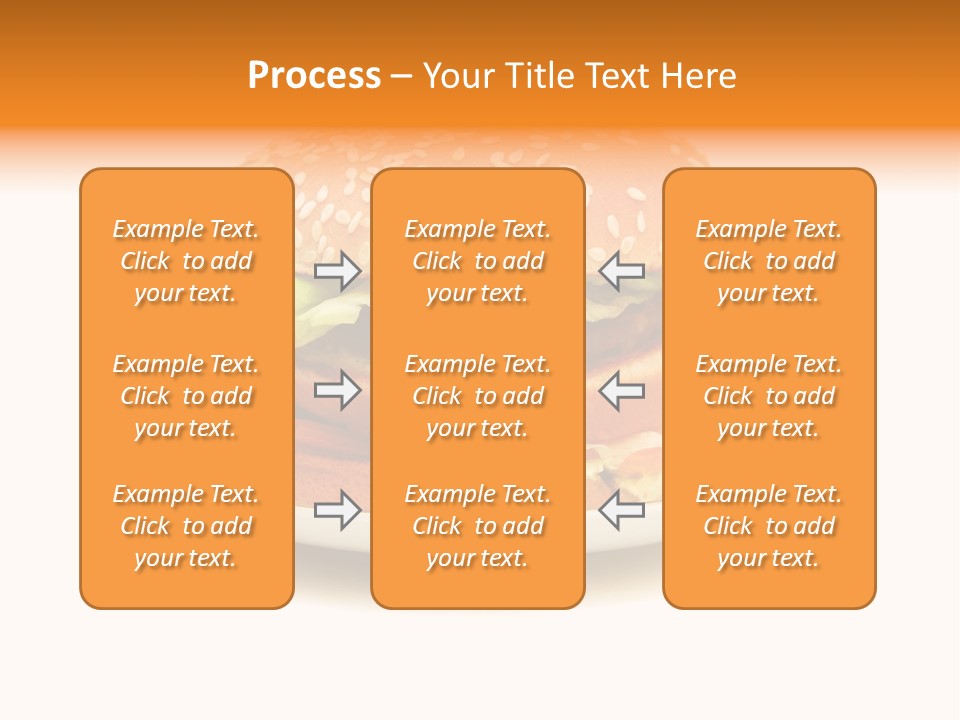 Process – Your Title Text Here

Example Text. Click to add your text.

Example Text. Click to add your text.

Example Text. Click to add your text.

Example Text. Click to add your text.

Example Text. Click to add your text.

Example Text. Click to add your text.

Example Text. Click to add your text.

Example Text. Click to add your text.

Example Text. Click to add your text.